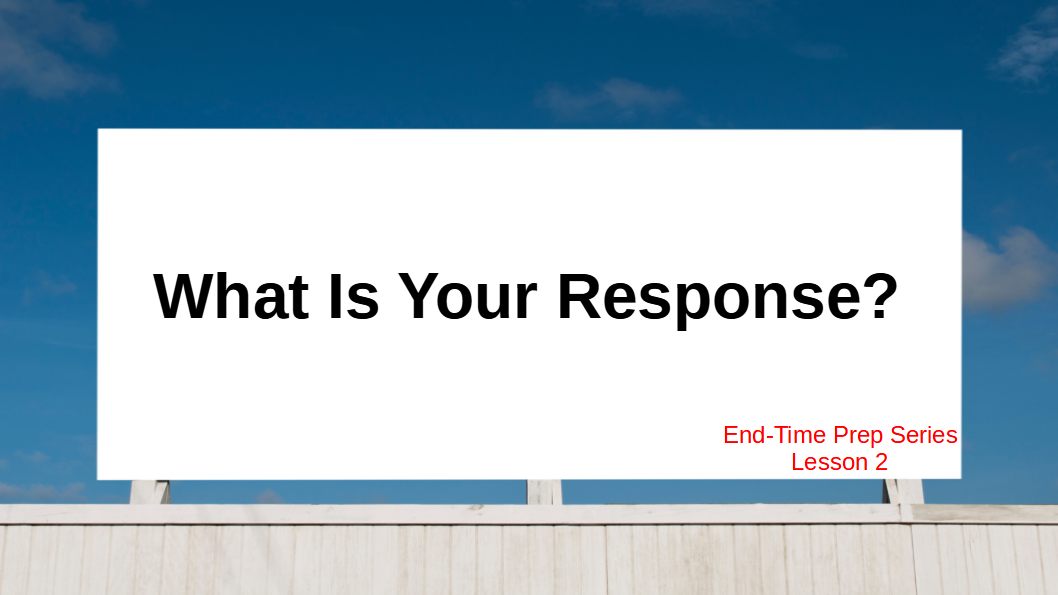 What Is Your Response?

End-Time Prep Series
Lesson 2